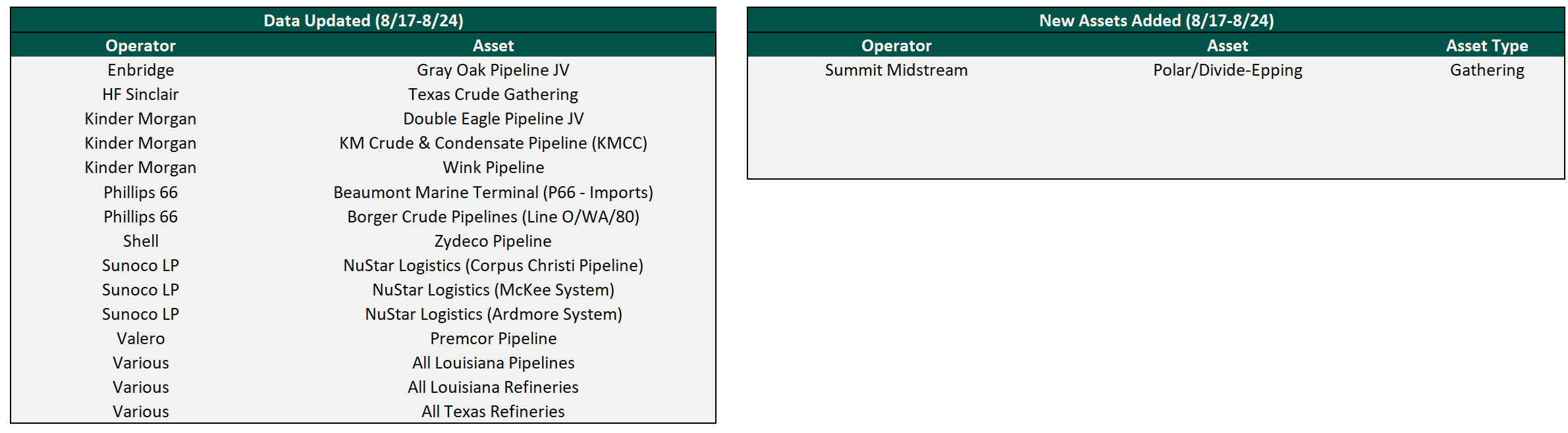 Data Updated (8/17-8/24)

| Operator | Asset |
|---|---|
| Enbridge | Gray Oak Pipeline JV |
| HF Sinclair | Texas Crude Gathering |
| Kinder Morgan | Double Eagle Pipeline JV |
| Kinder Morgan | KM Crude & Condensate Pipeline (KMCC) |
| Kinder Morgan | Wink Pipeline |
| Phillips 66 | Beaumont Marine Terminal (P66 - Imports) |
| Phillips 66 | Borger Crude Pipelines (Line O/WA/80) |
| Shell | Zydeco Pipeline |
| Sunoco LP | NuStar Logistics (Corpus Christi Pipeline) |
| Sunoco LP | NuStar Logistics (McKee System) |
| Sunoco LP | NuStar Logistics (Ardmore System) |
| Valero | Premcor Pipeline |
| Various | All Louisiana Pipelines |
| Various | All Louisiana Refineries |
| Various | All Texas Refineries |

New Assets Added (8/17-8/24)

| Operator | Asset | Asset Type |
|---|---|---|
| Summit Midstream | Polar/Divide-Epping | Gathering |